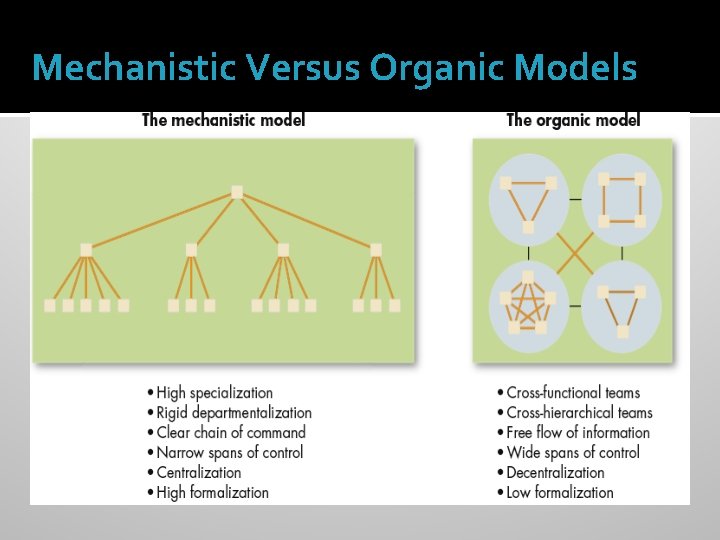 Mechanistic Versus Organic Models

The mechanistic model

• High specialization
• Rigid departmentalization
• Clear chain of command
• Narrow spans of control
• Centralization
• High formalization

The organic model

• Cross-functional teams
• Cross-hierarchical teams
• Free flow of information
• Wide spans of control
• Decentralization
• Low formalization